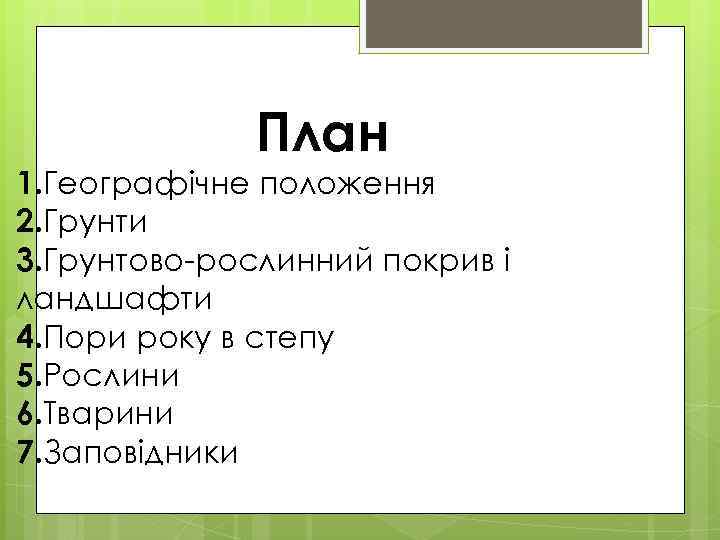 План

1.Географічне положення
2.Грунти
3.Грунтово-рослинний покрив і ландшафти
4.Пори року в степу
5.Рослини
6.Тварини
7.Заповідники